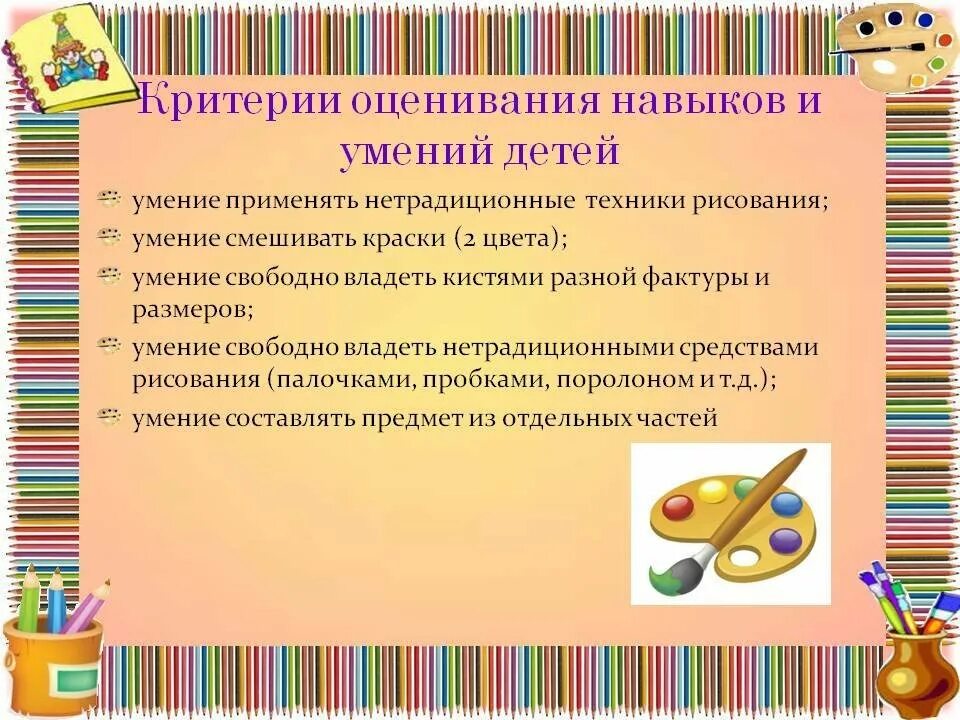 Критерии оценивания навыков и умений детей

умение применять нетрадиционные техники рисования;

умение смешивать краски (2 цвета);

умение свободно владеть кистями разной фактуры и размеров;

умение свободно владеть нетрадиционными средствами рисования (палочками, пробками, поролоном и т.д.);

умение составлять предмет из отдельных частей